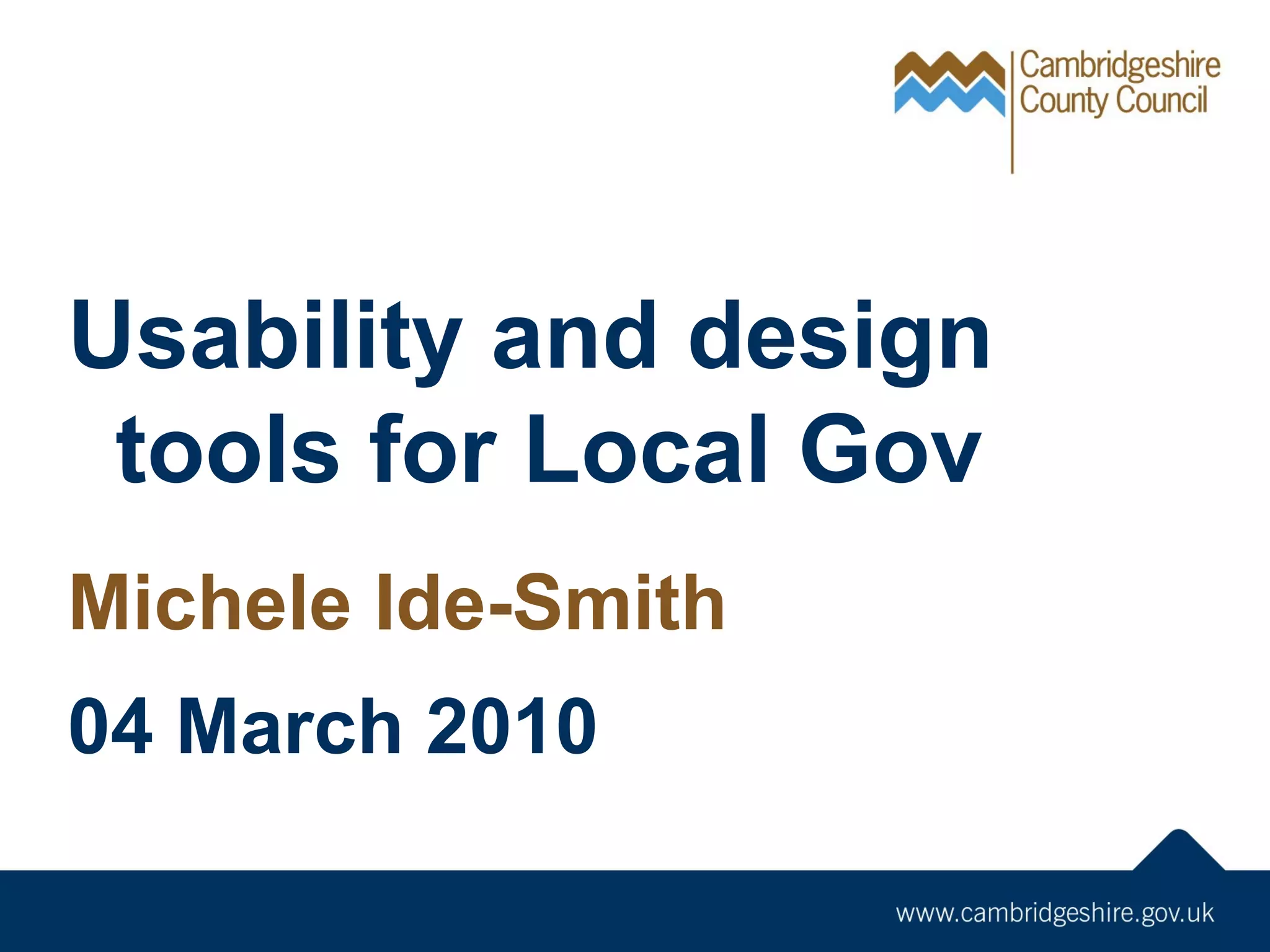 Cambridgeshire County Council

Usability and design tools for Local Gov

Michele Ide-Smith

04 March 2010

www.cambridgeshire.gov.uk